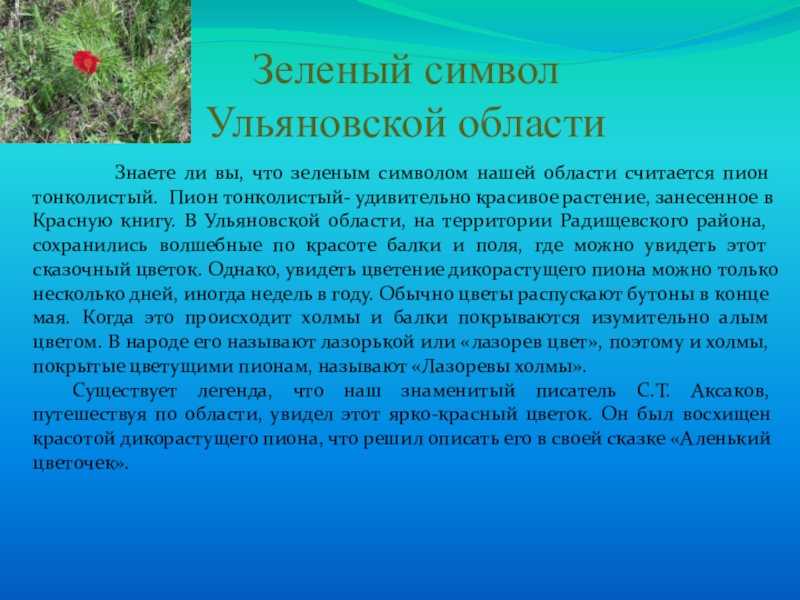 Зеленый символ Ульяновской области

Знаете ли вы, что зеленым символом нашей области считается пион тонколистый. Пион тонколистый- удивительно красивое растение, занесенное в Красную книгу. В Ульяновской области, на территории Радищевского района, сохранились волшебные по красоте балки и поля, где можно увидеть этот сказочный цветок. Однако, увидеть цветение дикорастущего пиона можно только несколько дней, иногда недель в году. Обычно цветы распускают бутоны в конце мая. Когда это происходит холмы и балки покрываются изумительно алым цветом. В народе его называют лазорькой или «лазорев цвет», поэтому и холмы, покрытые цветущими пионам, называют «Лазоревы холмы».

Существует легенда, что наш знаменитый писатель С.Т. Аксаков, путешествуя по области, увидел этот ярко-красный цветок. Он был восхищен красотой дикорастущего пиона, что решил описать его в своей сказке «Аленький цветочек».